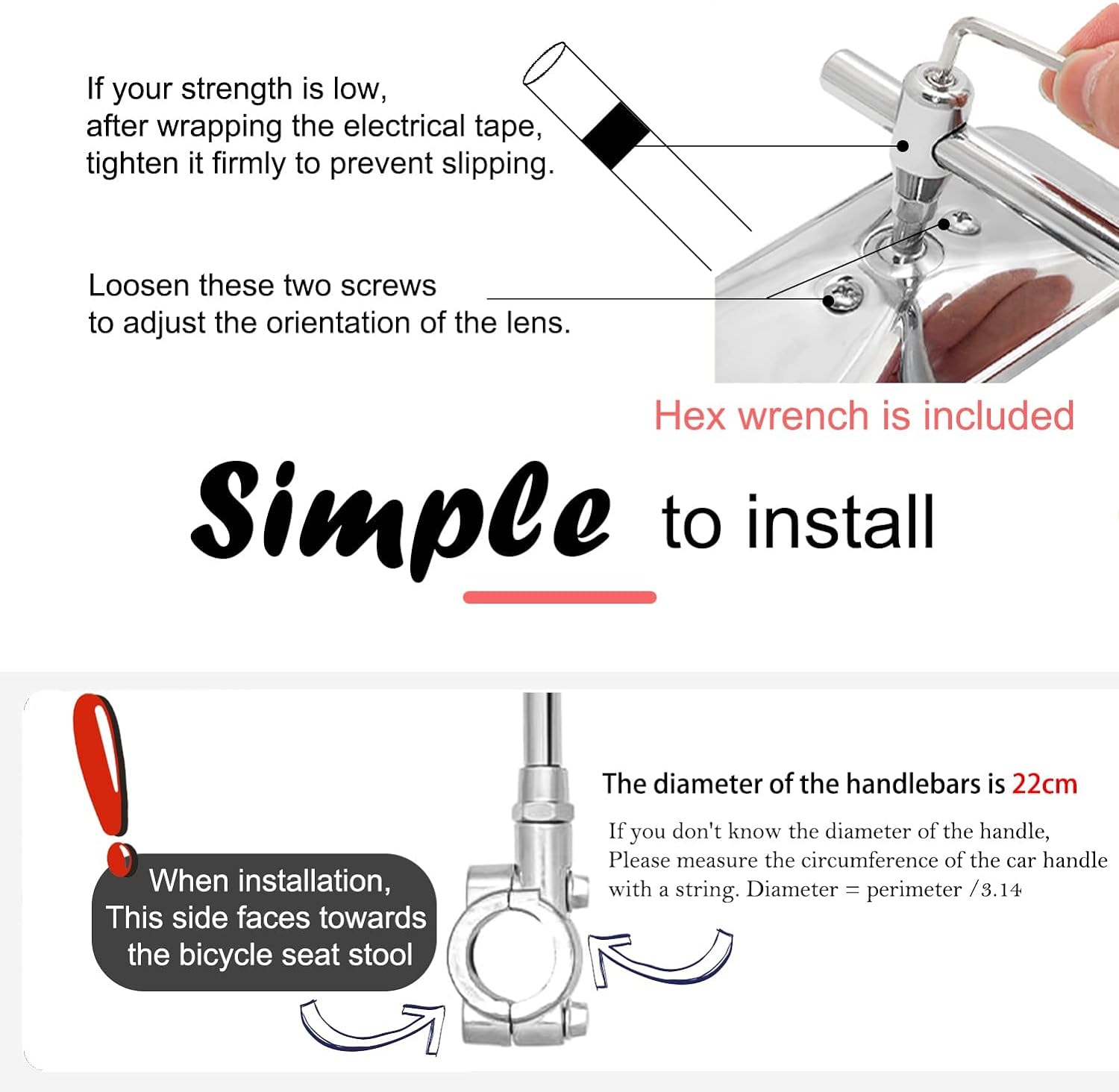 If your strength is low, after wrapping the electrical tape, tighten it firmly to prevent slipping.

Loosen these two screws to adjust the orientation of the lens.

Hex wrench is included

Simple to install

When installation, This side faces towards the bicycle seat stool

The diameter of the handlebars is 22cm

If you don't know the diameter of the handle, Please measure the circumference of the car handle with a string. Diameter = perimeter /3.14